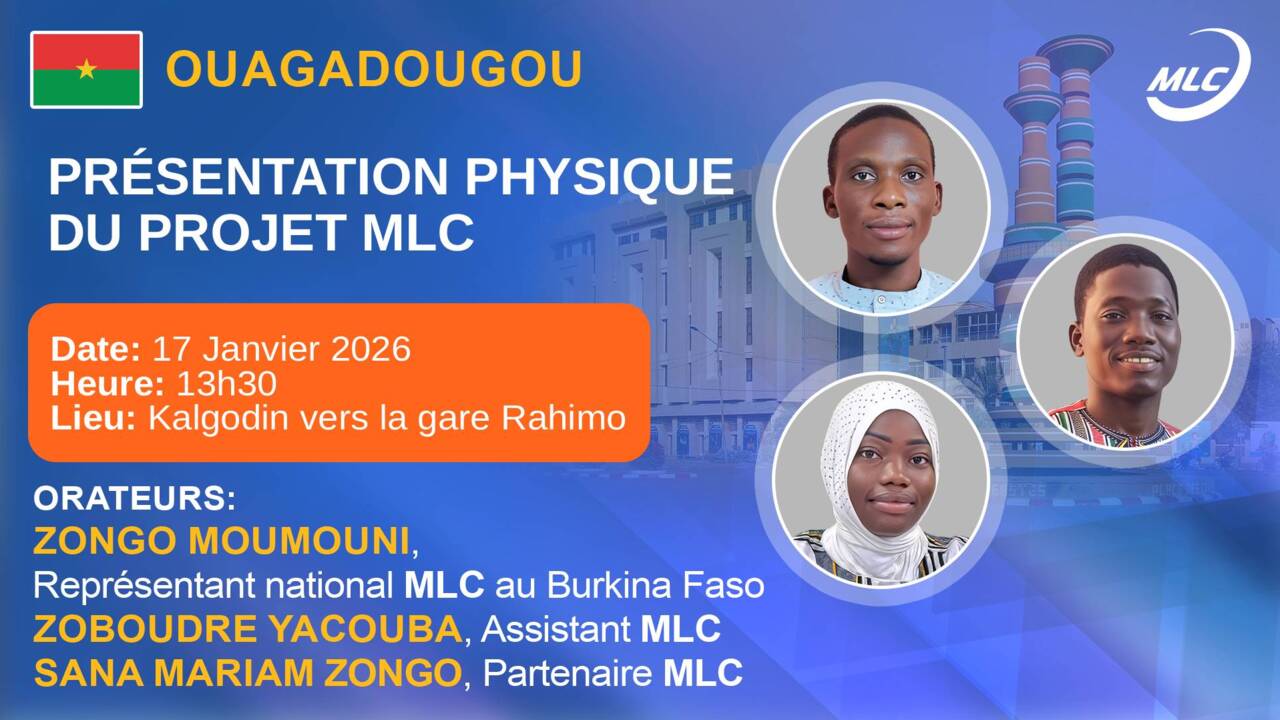 OUAGADOUGOU

MLC

PRÉSENTATION PHYSIQUE DU PROJET MLC

Date: 17 Janvier 2026
Heure: 13h30
Lieu: Kalgodin vers la gare Rahimo

ORATEURS:
ZONGO MOUMOUNI, Représentant national MLC au Burkina Faso
ZOBOUDRE YACOUBA, Assistant MLC
SANA MARIAM ZONGO, Partenaire MLC